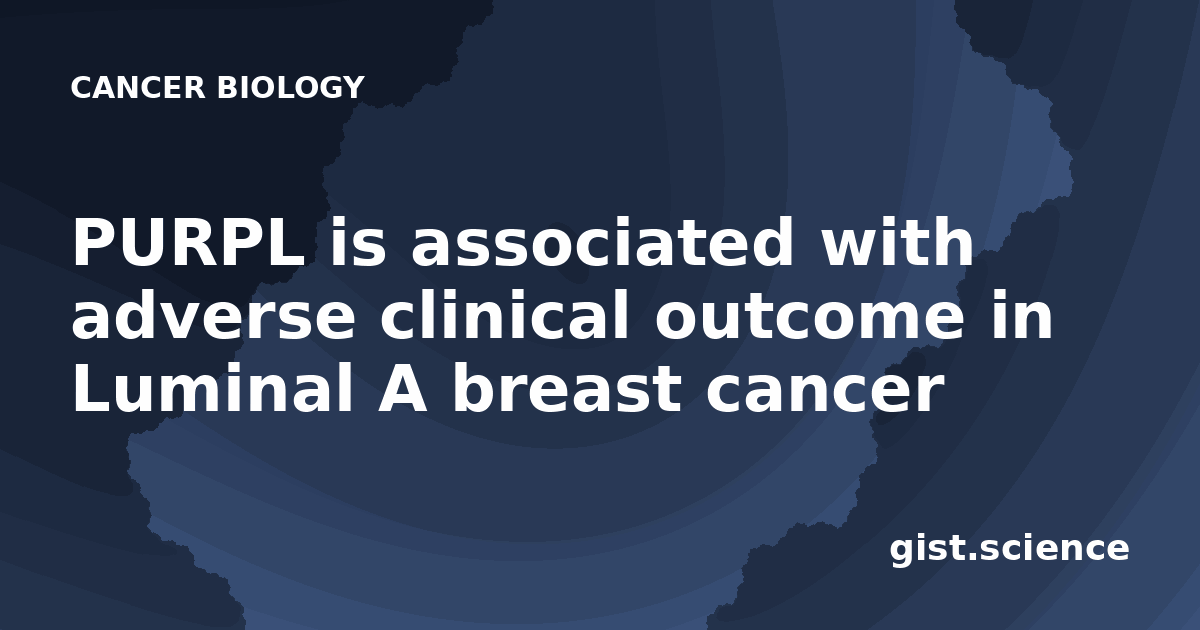 CANCER BIOLOGY

PURPL is associated with adverse clinical outcome in Luminal A breast cancer

gist.science